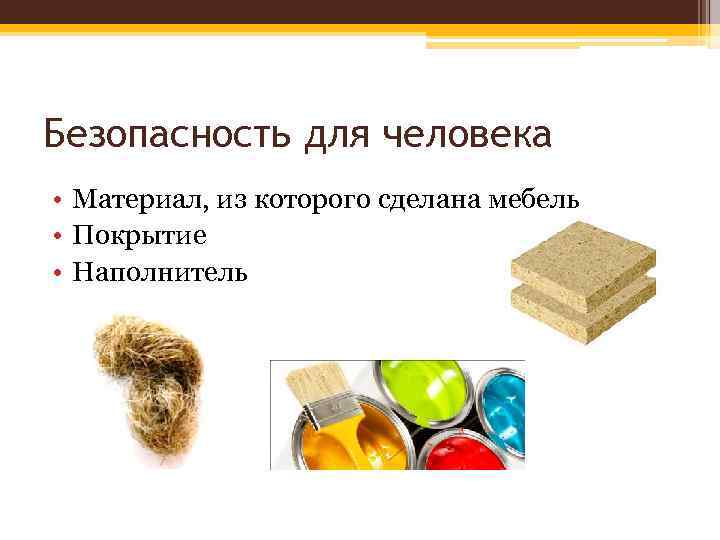 Безопасность для человека

• Материал, из которого сделана мебель
• Покрытие
• Наполнитель